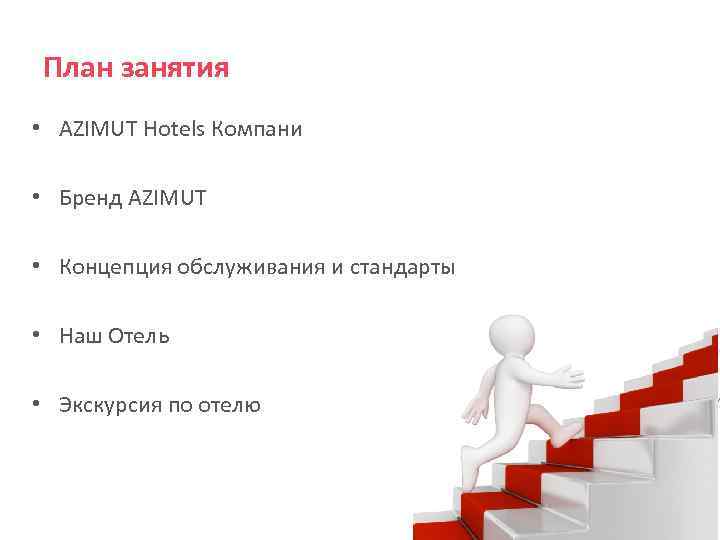 План занятия

• AZIMUT Hotels Компани

• Бренд AZIMUT

• Концепция обслуживания и стандарты

• Наш Отель

• Экскурсия по отелю